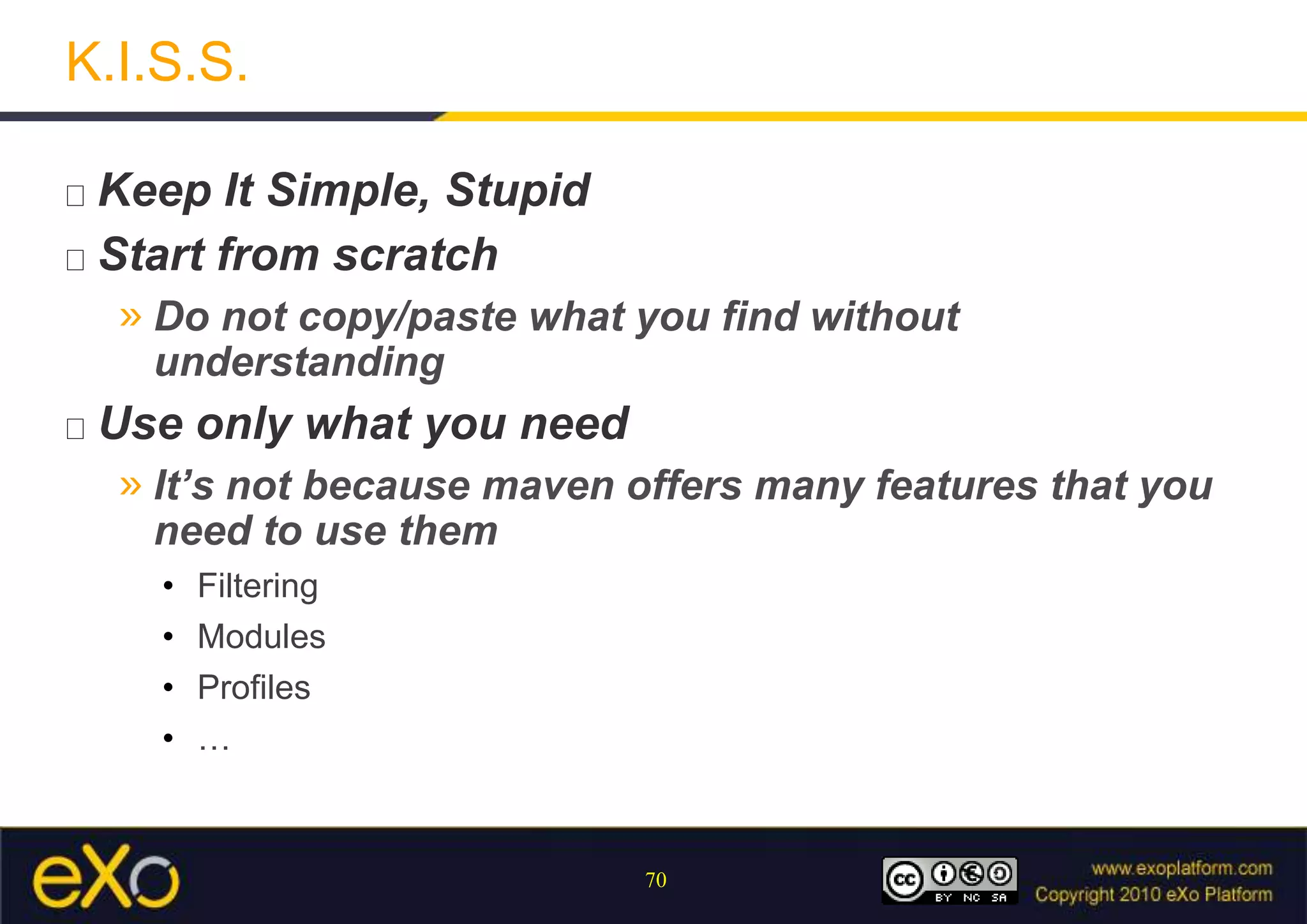 K.I.S.S.

□ Keep It Simple, Stupid

□ Start from scratch

» Do not copy/paste what you find without understanding

□ Use only what you need

» It's not because maven offers many features that you need to use them

• Filtering
• Modules
• Profiles
• …

eXo

70

cc BY NC SA

www.exoplatform.com
Copyright 2010 eXo Platform